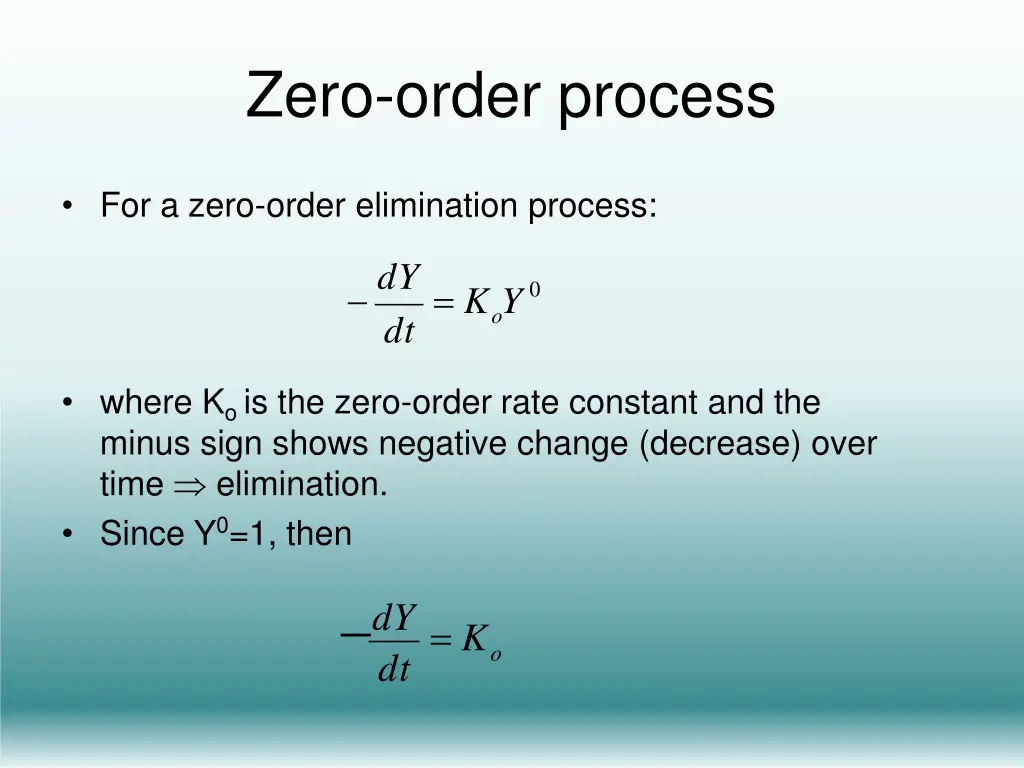 Zero-order process

• For a zero-order elimination process:

$-\frac{dY}{dt} = K_o Y^0$

• where $K_o$ is the zero-order rate constant and the minus sign shows negative change (decrease) over time $\Rightarrow$ elimination.
• Since $Y^0$=1, then

$-\frac{dY}{dt} = K_o$